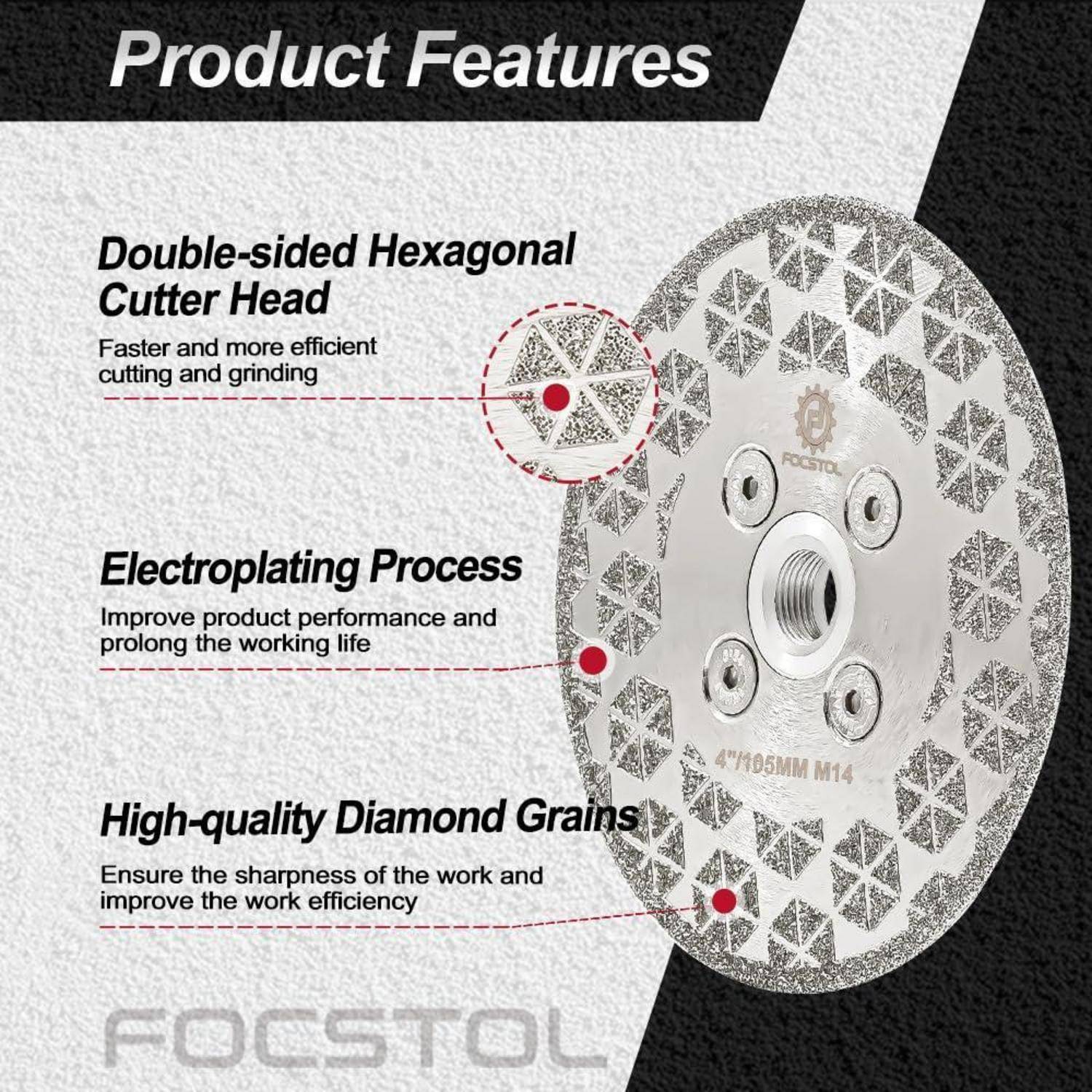 Product Features

Double-sided Hexagonal Cutter Head

Faster and more efficient cutting and grinding

Electroplating Process

Improve product performance and prolong the working life

High-quality Diamond Grains

Ensure the sharpness of the work and improve the work efficiency

FOCSTOL

4"/105MM M14

FOCSTOL